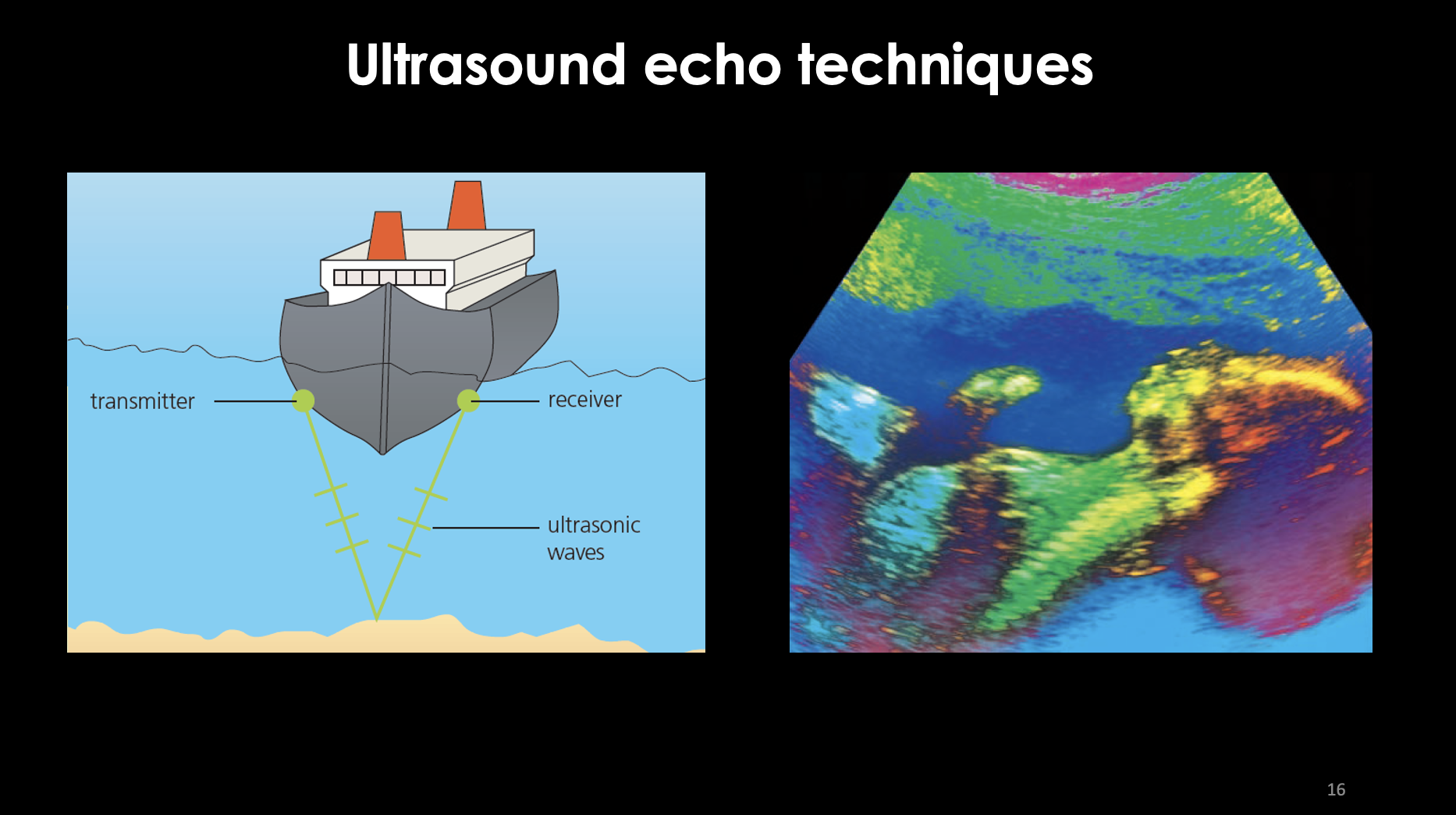 Ultrasound echo techniques

transmitter

receiver

ultrasonic waves

16